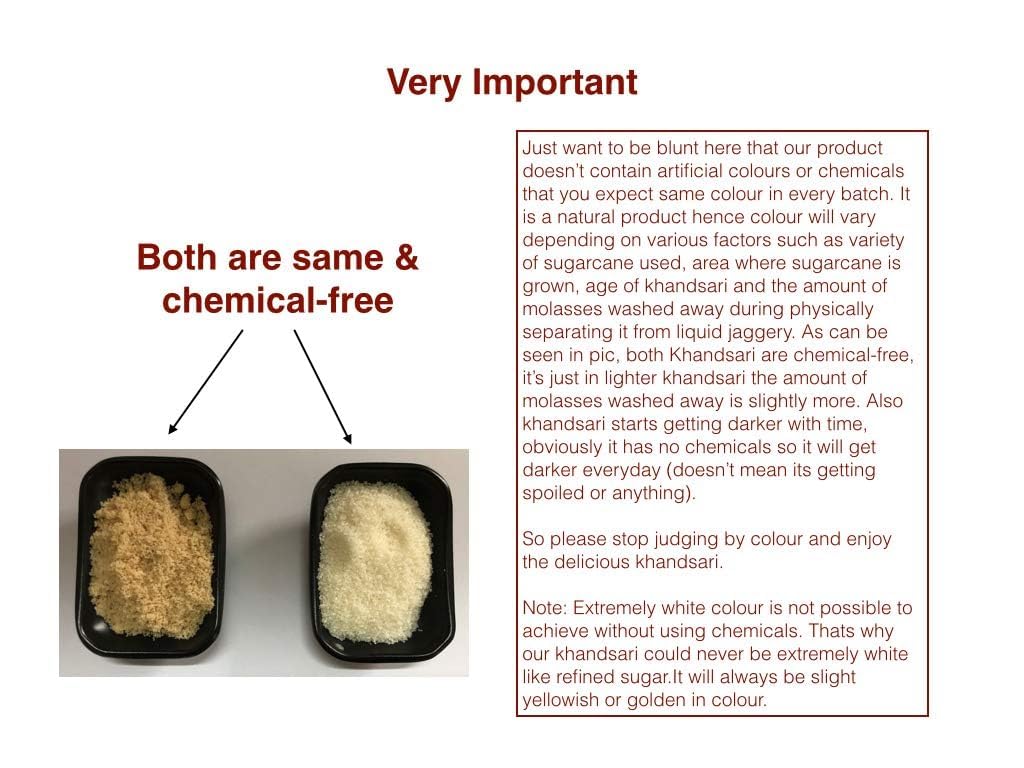 Very Important

Both are same &
chemical-free

Just want to be blunt here that our product doesn't contain artificial colours or chemicals that you expect same colour in every batch. It is a natural product hence colour will vary depending on various factors such as variety of sugarcane used, area where sugarcane is grown, age of khandsari and the amount of molasses washed away during physically separating it from liquid jaggery. As can be seen in pic, both Khandsari are chemical-free, it's just in lighter khandsari the amount of molasses washed away is slightly more. Also khandsari starts getting darker with time, obviously it has no chemicals so it will get darker everyday (doesn't mean its getting spoiled or anything).

So please stop judging by colour and enjoy the delicious khandsari.

Note: Extremely white colour is not possible to achieve without using chemicals. Thats why our khandsari could never be extremely white like refined sugar.It will always be slight yellowish or golden in colour.